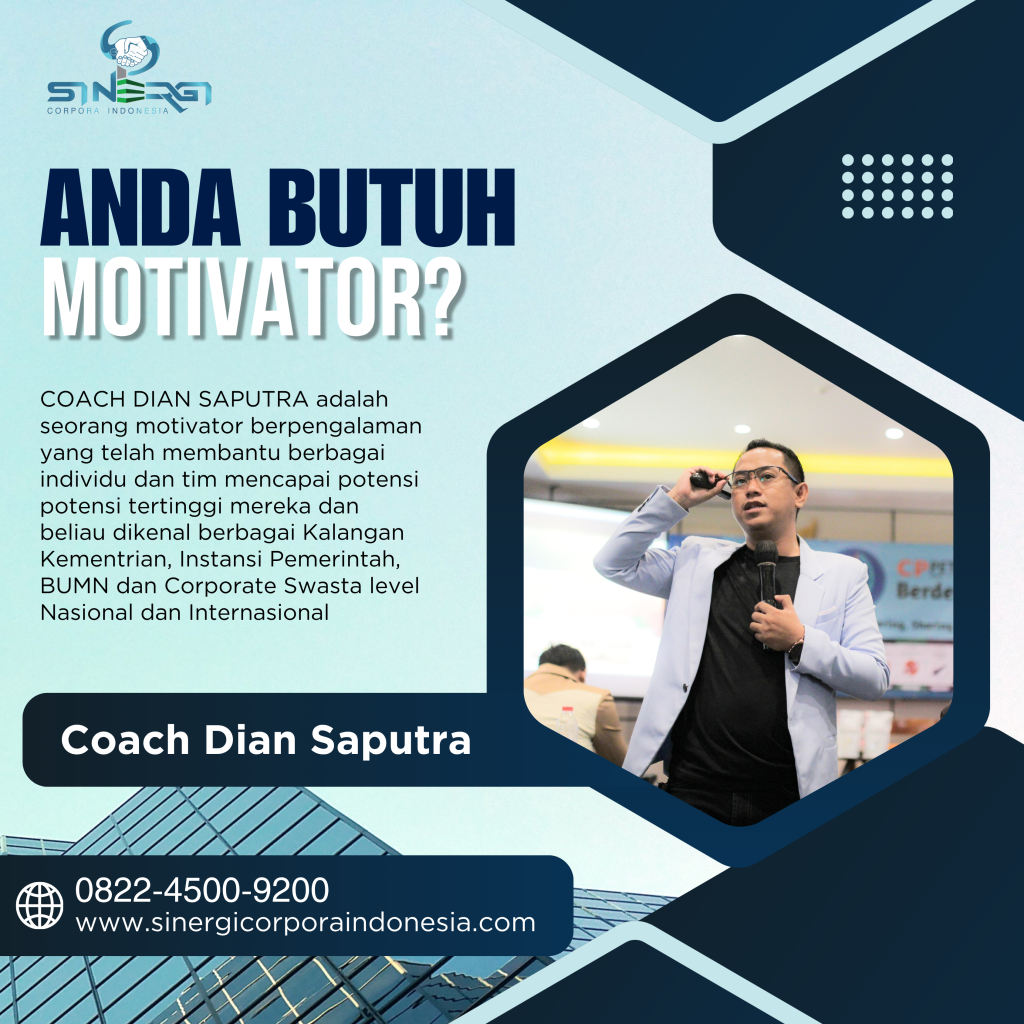 SINERGI
CORPORA INDONESIA

ANDA BUTUH MOTIVATOR?

COACH DIAN SAPUTRA adalah seorang motivator berpengalaman yang telah membantu berbagai individu dan tim mencapai potensi potensi tertinggi mereka dan beliau dikenal berbagai Kalangan Kementrian, Instansi Pemerintah, BUMN dan Corporate Swasta level Nasional dan Internasional

CP
Berde

Coach Dian Saputra

0822-4500-9200
www.sinergicorporaindonesia.com